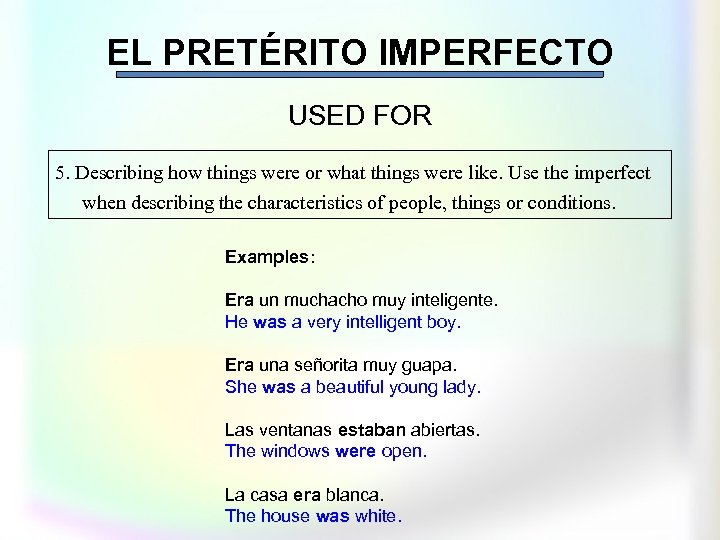 EL PRETÉRITO IMPERFECTO

USED FOR

5. Describing how things were or what things were like. Use the imperfect when describing the characteristics of people, things or conditions.

Examples:

Era un muchacho muy inteligente.
He was a very intelligent boy.

Era una señorita muy guapa.
She was a beautiful young lady.

Las ventanas estaban abiertas.
The windows were open.

La casa era blanca.
The house was white.